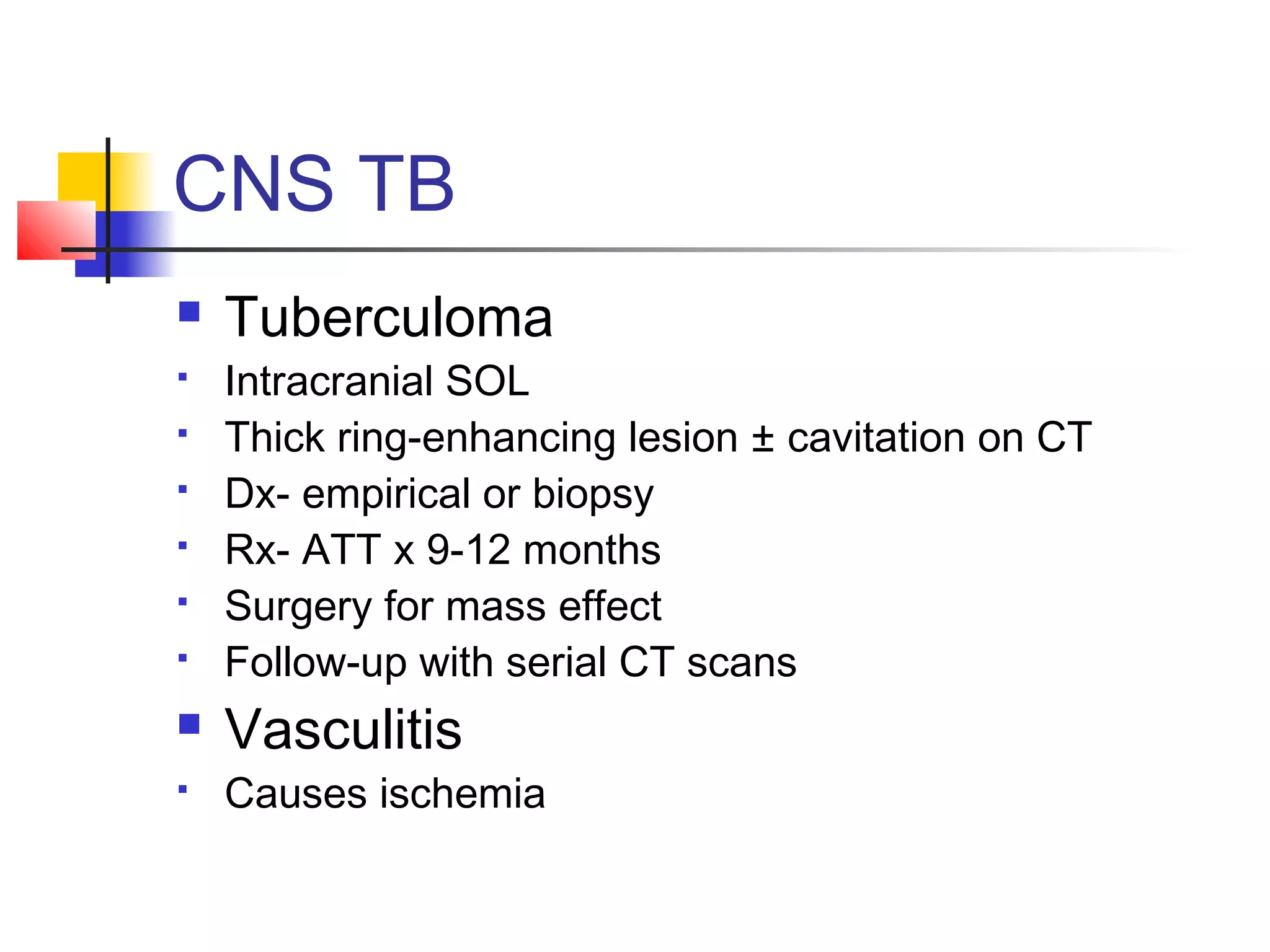 CNS TB

- Tuberculoma
  - Intracranial SOL
  - Thick ring-enhancing lesion ± cavitation on CT
  - Dx- empirical or biopsy
  - Rx- ATT x 9-12 months
  - Surgery for mass effect
  - Follow-up with serial CT scans
- Vasculitis
  - Causes ischemia